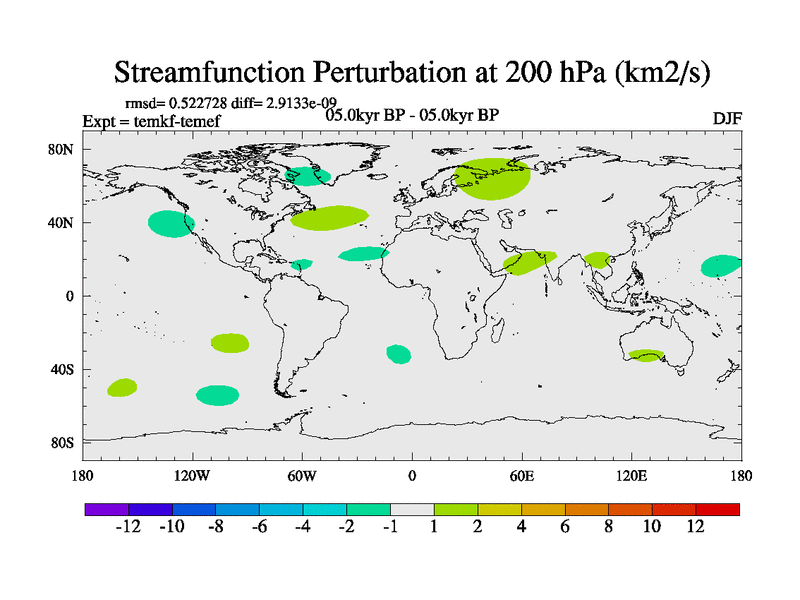 Streamfunction Perturbation at 200 hPa (km2/s)

rmsd= 0.522728 diff= 2.9133e-09

Expt = temkf-temef

05.0kyr BP - 05.0kyr BP

DJF

80N
40N
0
40S
80S

180 120W 60W 0 60E 120E 180

-12 -10 -8 -6 -4 -2 -1 1 2 4 6 8 10 12